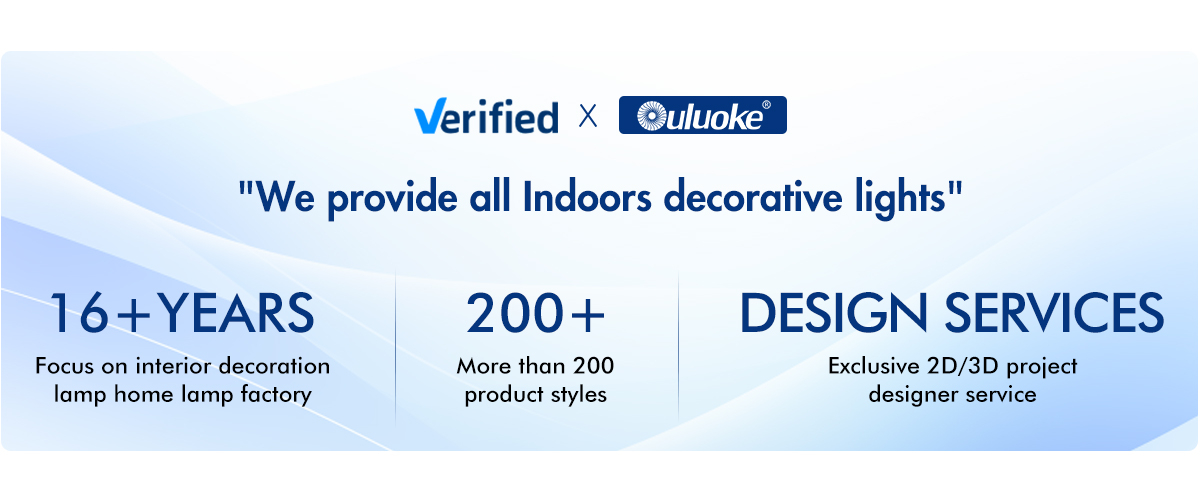 Verified X Ouluoke®

"We provide all Indoors decorative lights"

16+YEARS
Focus on interior decoration lamp home lamp factory

200+
More than 200 product styles

DESIGN SERVICES
Exclusive 2D/3D project designer service